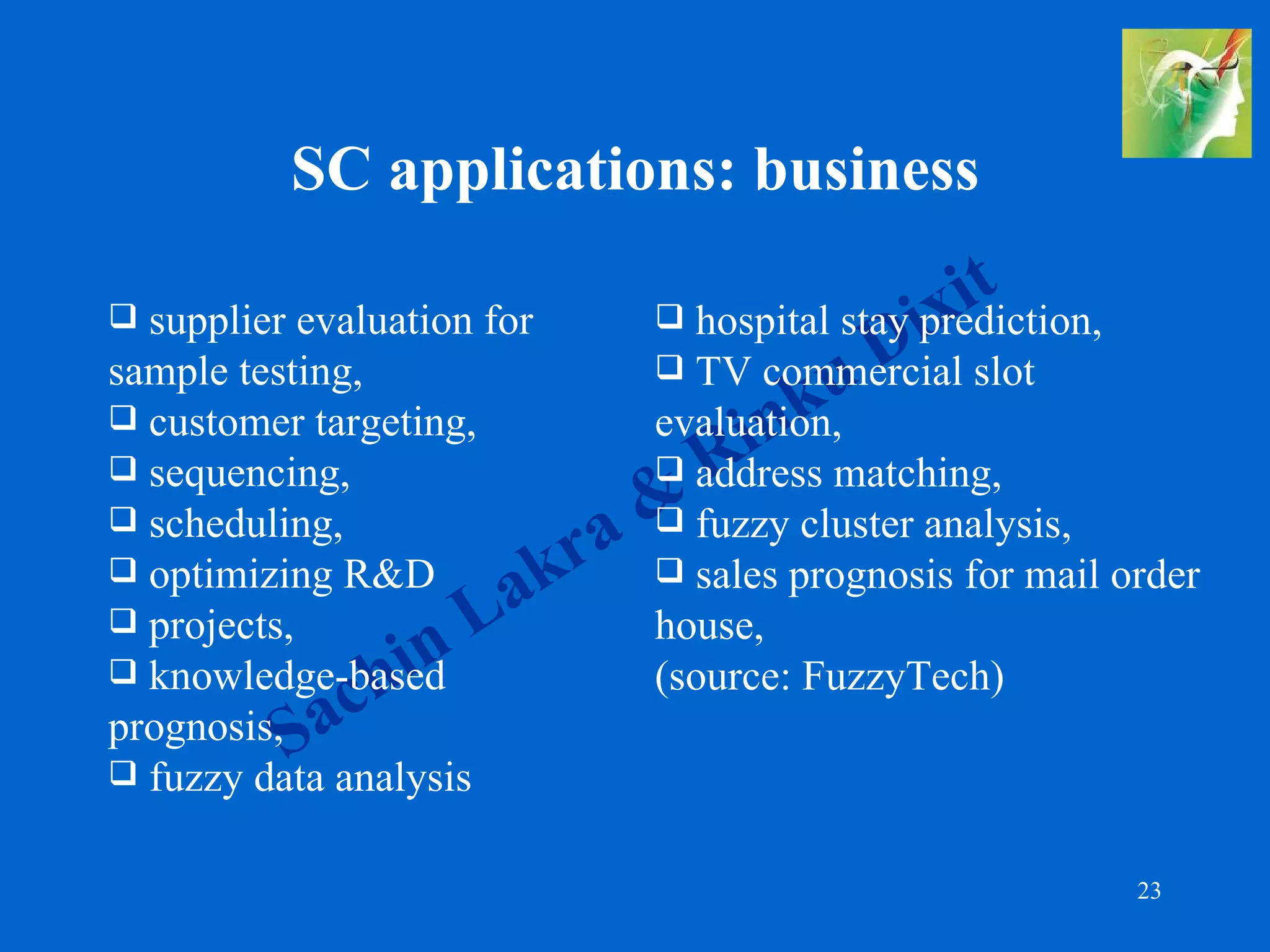 SC applications: business

❑ supplier evaluation for sample testing,
❑ customer targeting,
❑ sequencing,
❑ scheduling,
❑ optimizing R&D
❑ projects,
❑ knowledge-based prognosis,
❑ fuzzy data analysis

❑ hospital stay prediction,
❑ TV commercial slot evaluation,
❑ address matching,
❑ fuzzy cluster analysis,
❑ sales prognosis for mail order house,
(source: FuzzyTech)

Sachin Lakra & Rinku Dixit

23